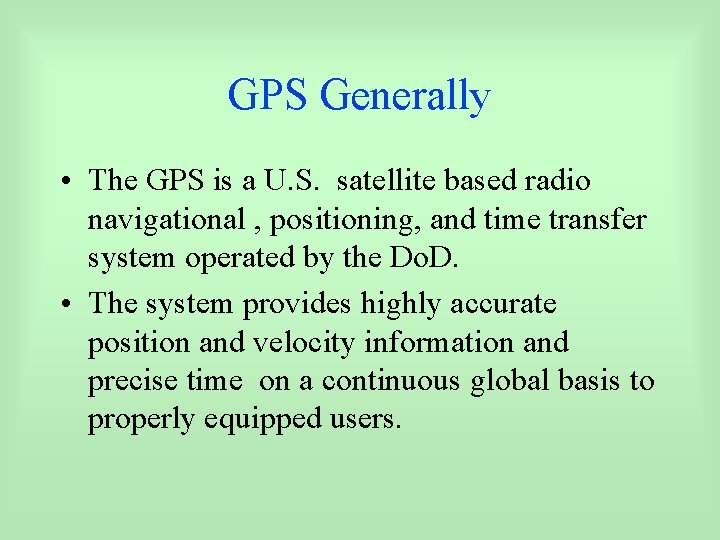 GPS Generally

• The GPS is a U.S. satellite based radio navigational , positioning, and time transfer system operated by the DoD.

• The system provides highly accurate position and velocity information and precise time on a continuous global basis to properly equipped users.